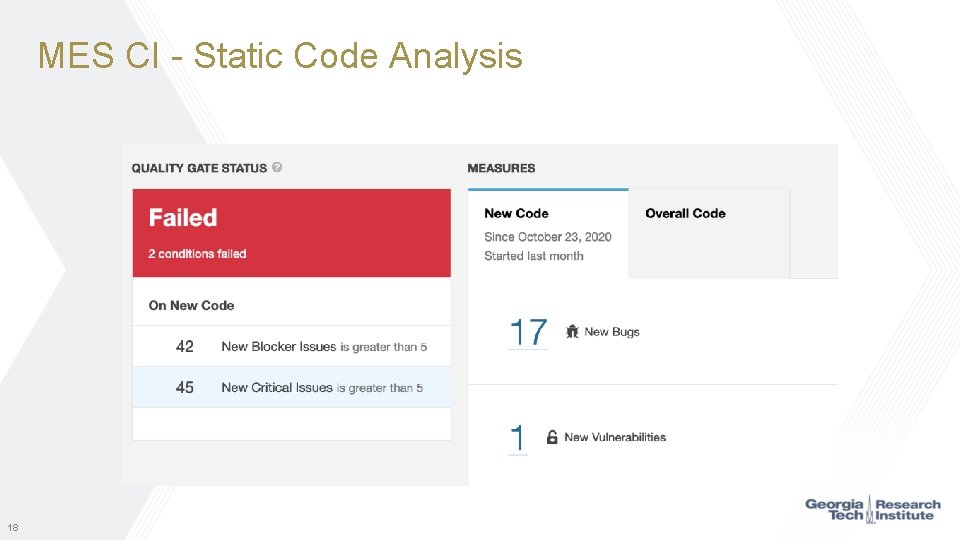 MES CI - Static Code Analysis

QUALITY GATE STATUS

Failed

2 conditions failed

On New Code

42 New Blocker Issues is greater than 5

45 New Critical Issues is greater than 5

MEASURES

New Code

Since October 23, 2020

Started last month

Overall Code

17 New Bugs

1 New Vulnerabilities

18

Georgia Tech Research Institute